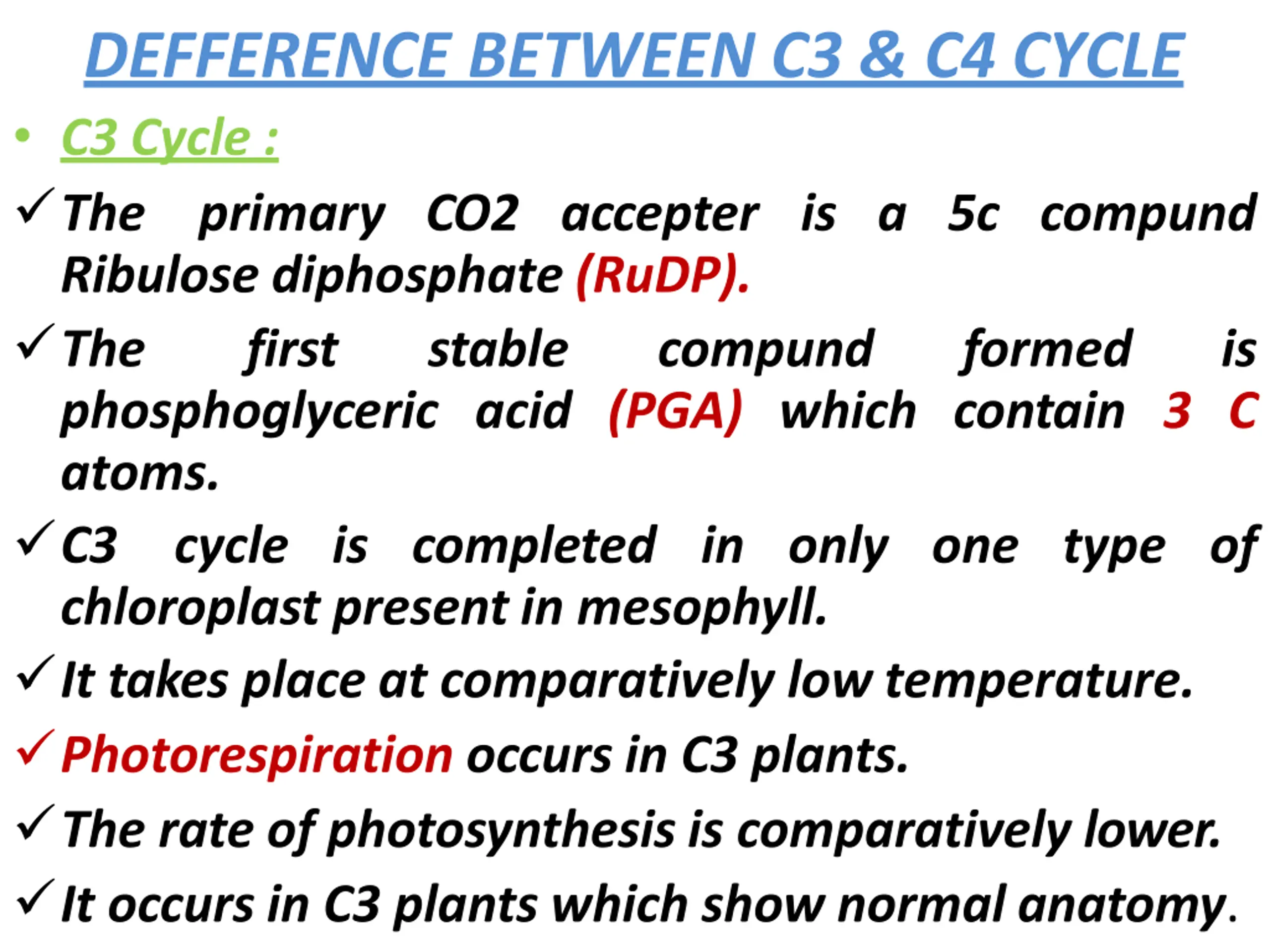 DEFFERENCE BETWEEN C3 & C4 CYCLE

• C3 Cycle :

✓ The primary CO2 accepter is a 5c compund Ribulose diphosphate (RuDP).

✓ The first stable compund formed is phosphoglyceric acid (PGA) which contain 3 C atoms.

✓ C3 cycle is completed in only one type of chloroplast present in mesophyll.

✓ It takes place at comparatively low temperature.

✓ Photorespiration occurs in C3 plants.

✓ The rate of photosynthesis is comparatively lower.

✓ It occurs in C3 plants which show normal anatomy.